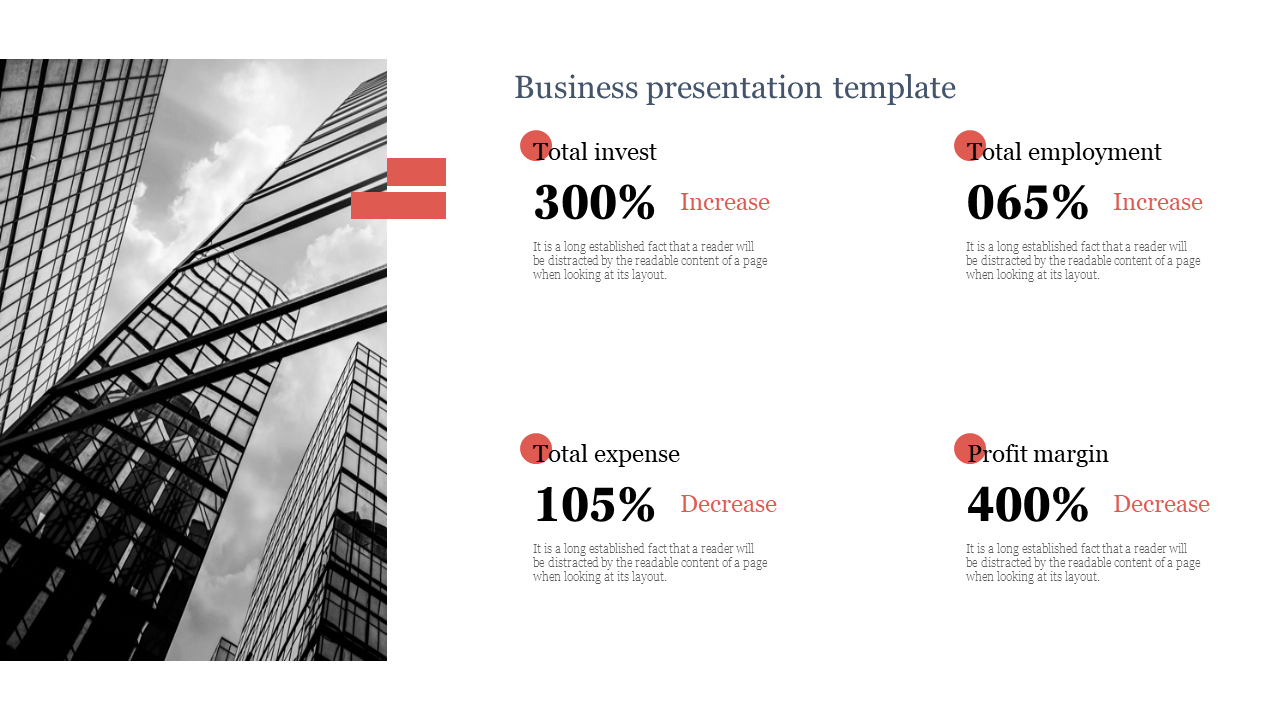 Business presentation template

Total invest

300% Increase

It is a long established fact that a reader will be distracted by the readable content of a page when looking at its layout.

Total employment

065% Increase

It is a long established fact that a reader will be distracted by the readable content of a page when looking at its layout.

Total expense

105% Decrease

It is a long established fact that a reader will be distracted by the readable content of a page when looking at its layout.

Profit margin

400% Decrease

It is a long established fact that a reader will be distracted by the readable content of a page when looking at its layout.